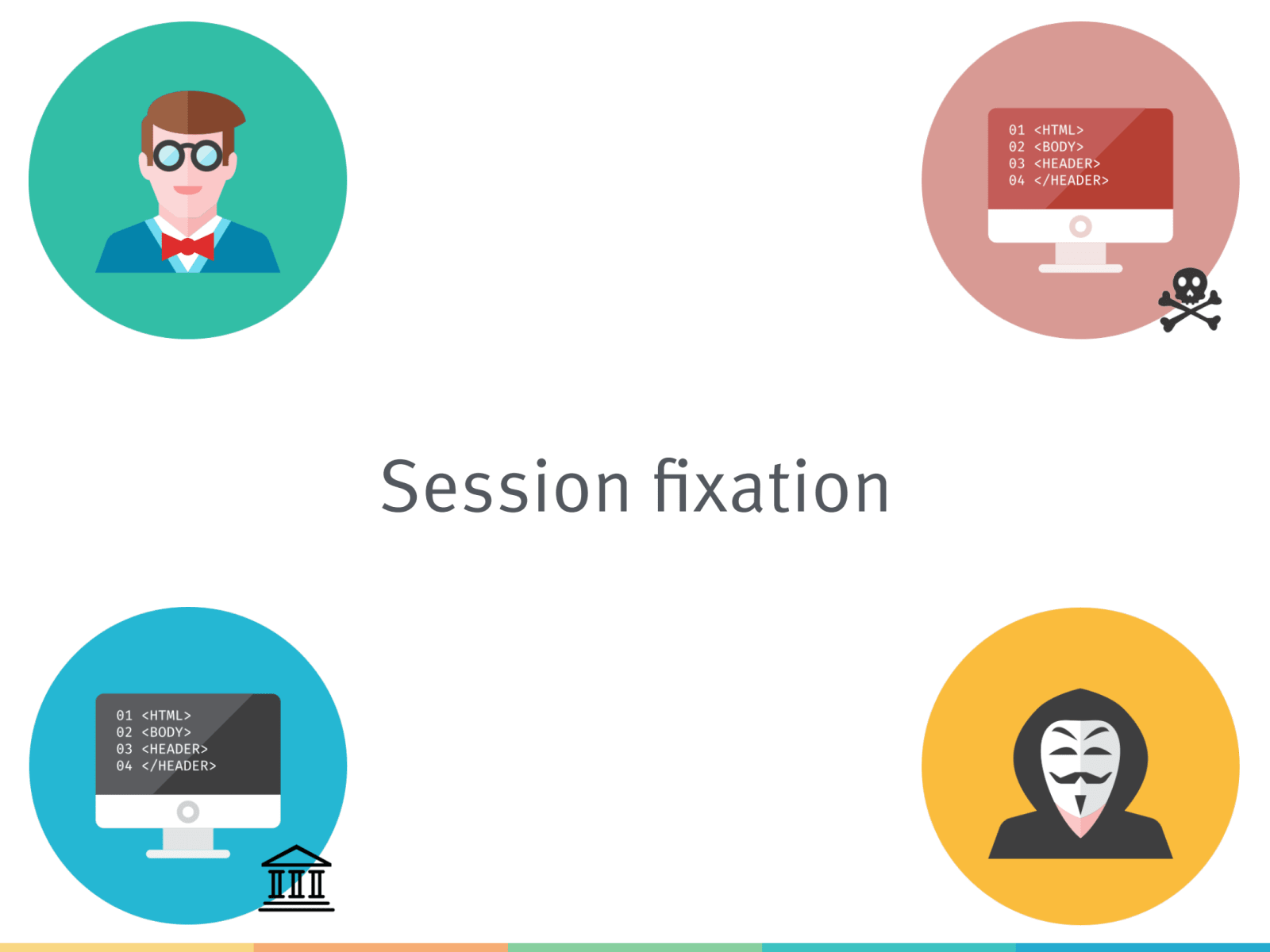 01 <HTML>
02 <BODY>
03 <HEADER>
04 </HEADER>

Session fixation

01 <HTML>
02 <BODY>
03 <HEADER>
04 </HEADER>